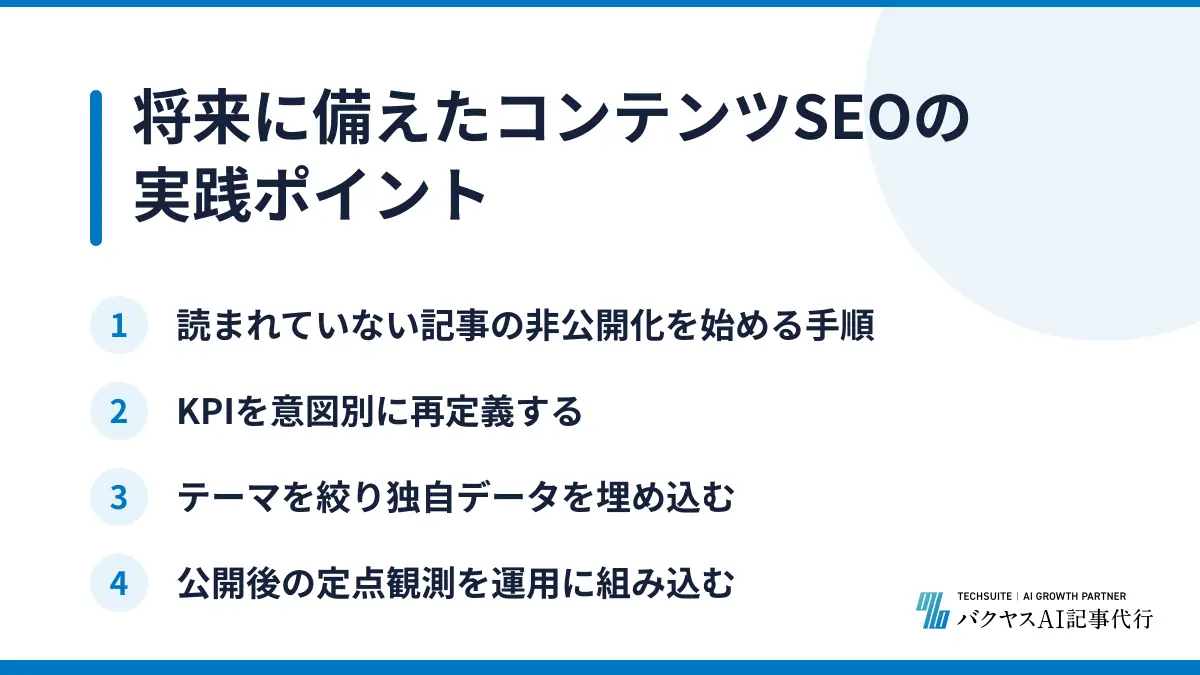 将来に備えたコンテンツSEOの実践ポイント

1 読まれていない記事の非公開化を始める手順

2 KPIを意図別に再定義する

3 テーマを絞り独自データを埋め込む

4 公開後の定点観測を運用に組み込む

TECHSUITE | AI GROWTH PARTNER
バクヤスAI記事代行